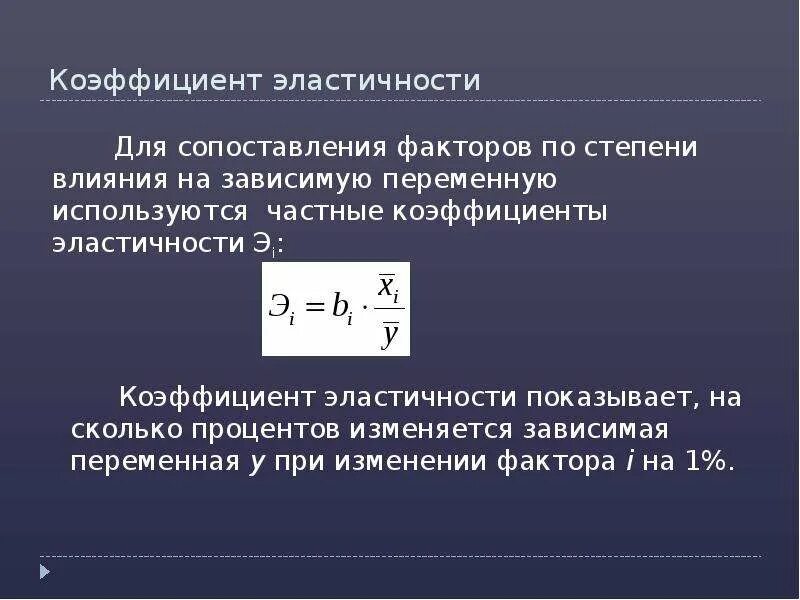 Коэффициент эластичности

Для сопоставления факторов по степени влияния на зависимую переменную используются частные коэффициенты эластичности $Э_i$:

$Э_i = b_i \cdot \frac{\overline{x}_i}{\overline{y}}$

Коэффициент эластичности показывает, на сколько процентов изменяется зависимая переменная $y$ при изменении фактора $i$ на 1%.